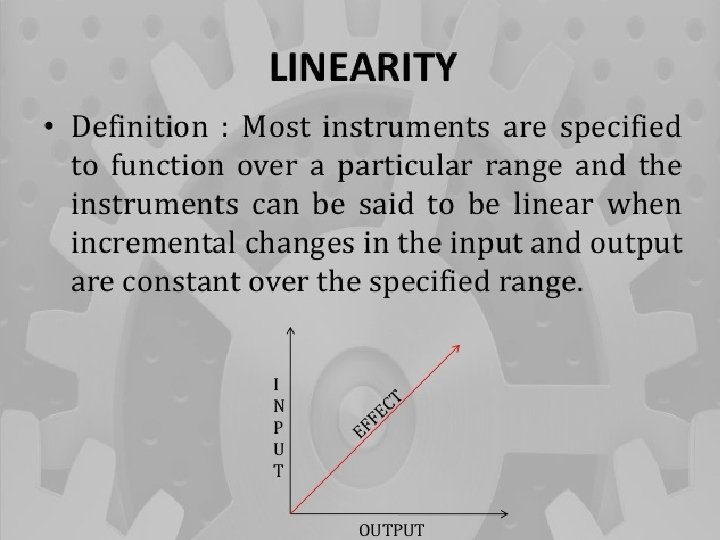 LINEARITY

• Definition : Most instruments are specified to function over a particular range and the instruments can be said to be linear when incremental changes in the input and output are constant over the specified range.

INPUT

EFFECT

OUTPUT